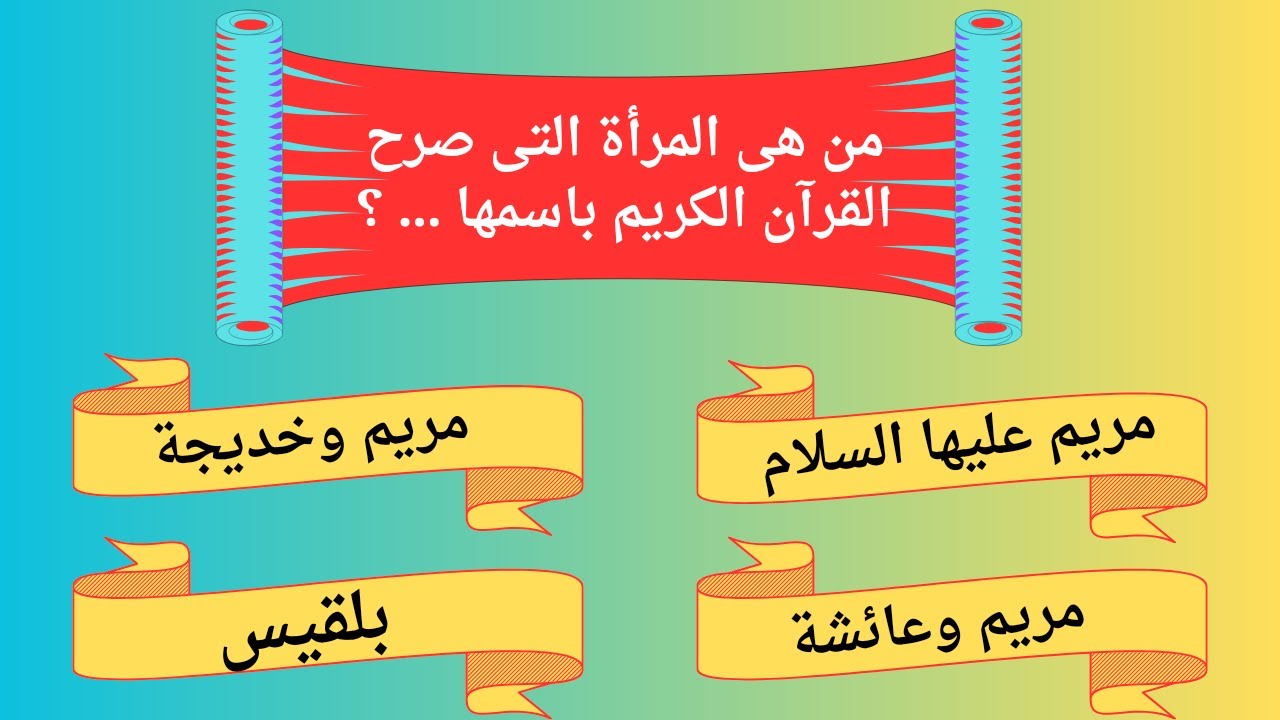 من هى المرأة التى صرح القرآن الكريم باسمها ... ؟

مريم عليها السلام

مريم وخديجة

مريم وعائشة

بلقيس